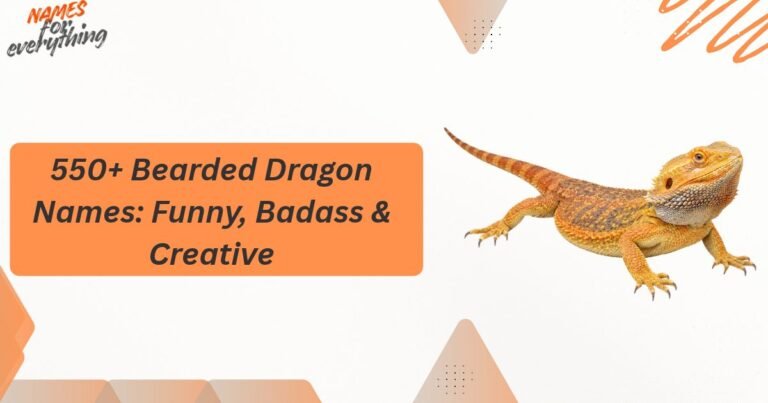 NAMES
for
everything

550+ Bearded Dragon Names: Funny, Badass & Creative